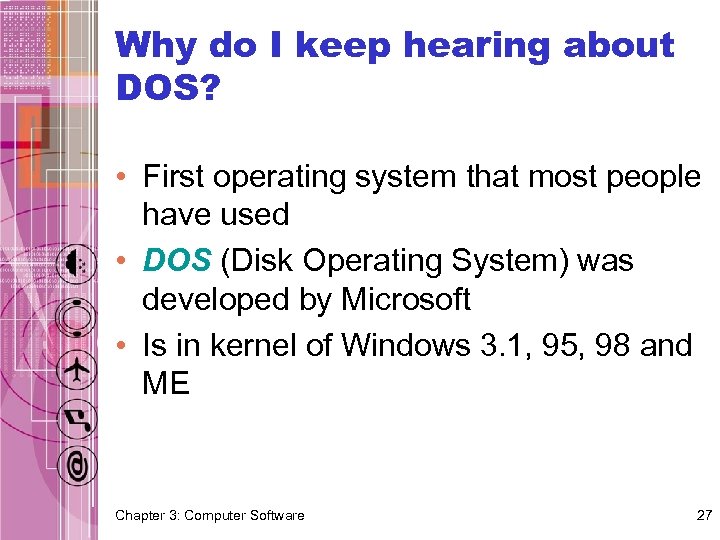 Why do I keep hearing about DOS?

• First operating system that most people have used
• DOS (Disk Operating System) was developed by Microsoft
• Is in kernel of Windows 3.1, 95, 98 and ME

Chapter 3: Computer Software

27